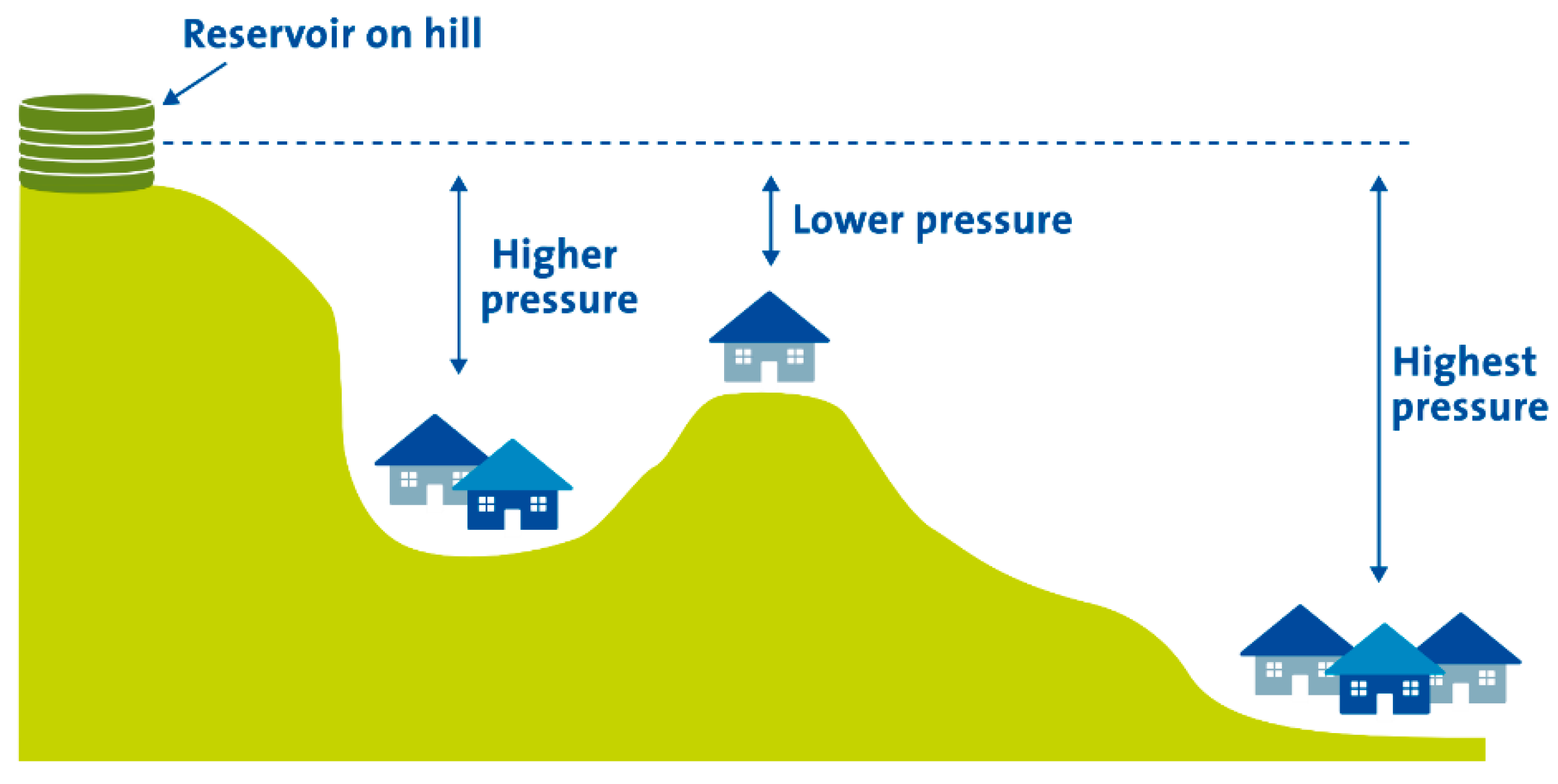 Reservoir on hill

Higher pressure

Lower pressure

Highest pressure